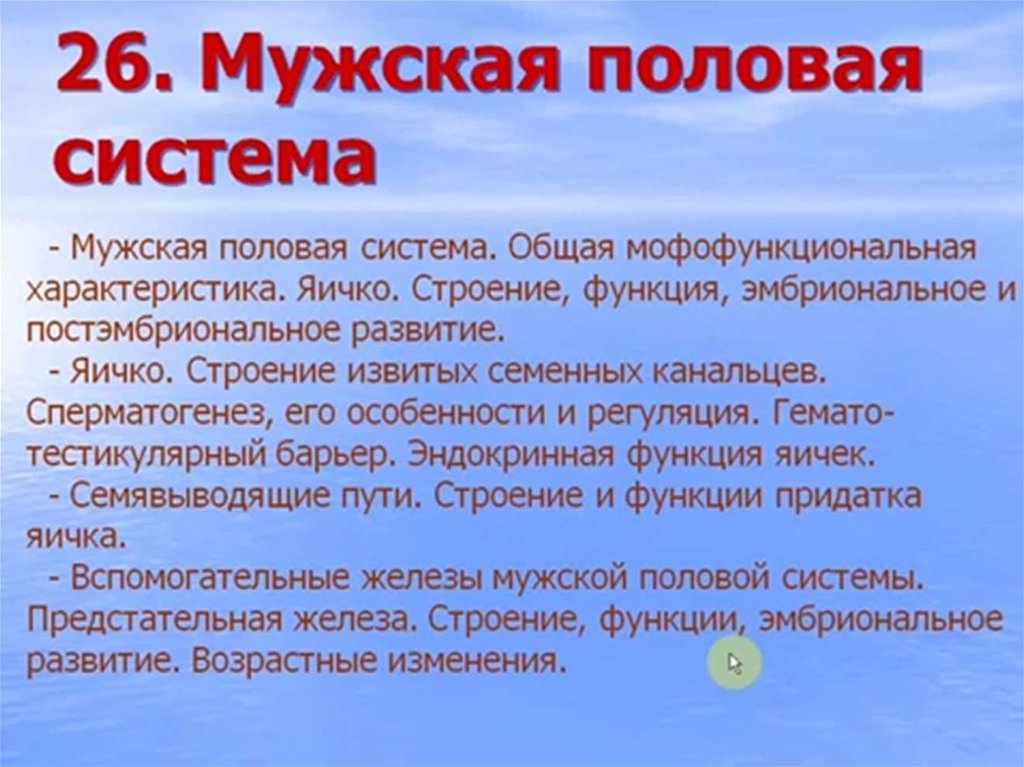 26. Мужская половая система

- Мужская половая система. Общая мофофункциональная характеристика. Яичко. Строение, функция, эмбриональное и постэмбриональное развитие.
- Яичко. Строение извитых семенных канальцев. Сперматогенез, его особенности и регуляция. Гемато-тестикулярный барьер. Эндокринная функция яичек.
- Семявыводящие пути. Строение и функции придатка яичка.
- Вспомогательные железы мужской половой системы. Предстательная железа. Строение, функции, эмбриональное развитие. Возрастные изменения.